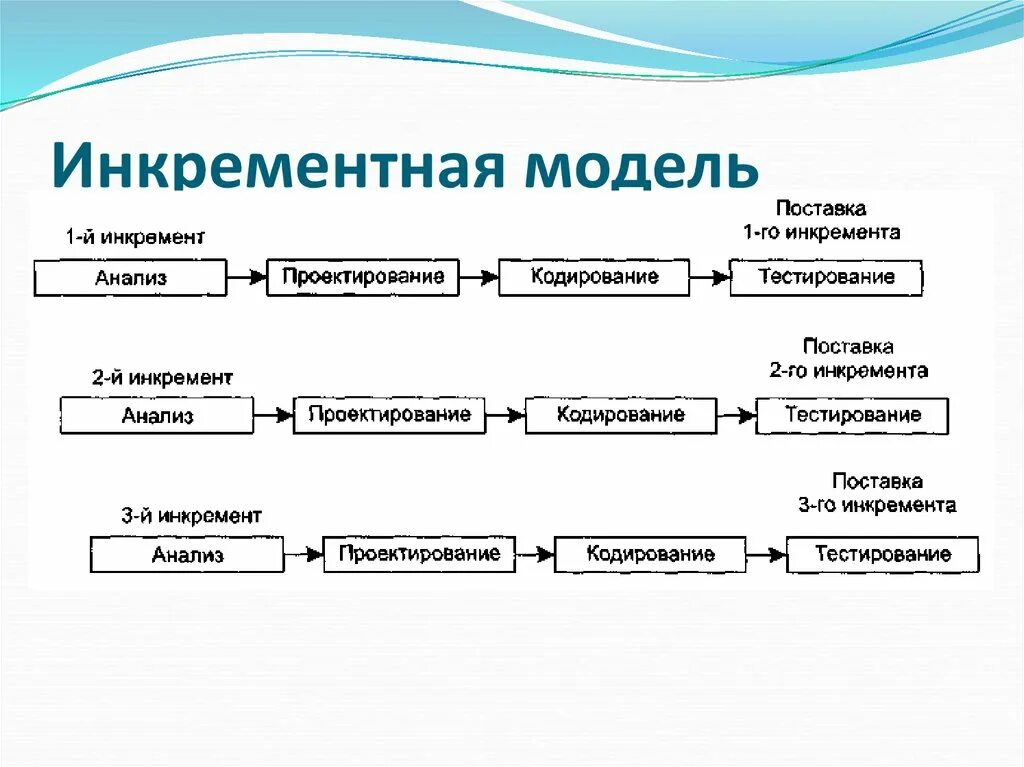 Инкрементная модель

1-й инкремент

Поставка 1-го инкремента

Анализ

Проектирование

Кодирование

Тестирование

2-й инкремент

Поставка 2-го инкремента

Анализ

Проектирование

Кодирование

Тестирование

3-й инкремент

Поставка 3-го инкремента

Анализ

Проектирование

Кодирование

Тестирование